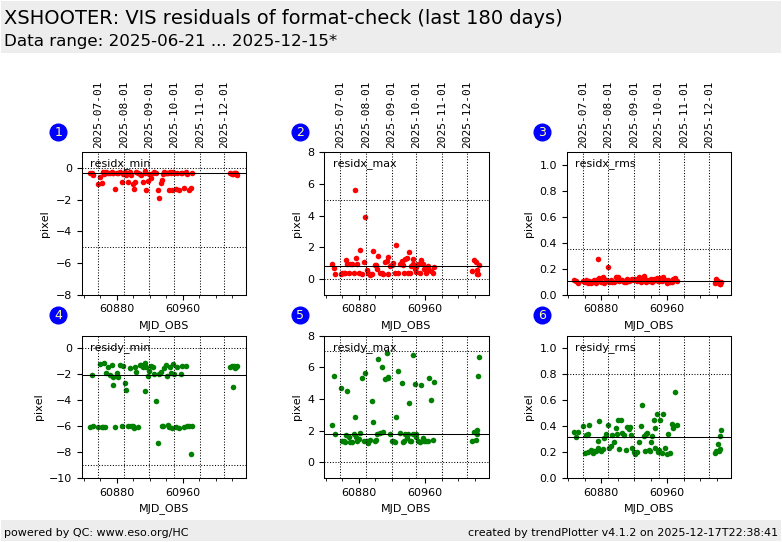 XSHOOTER: VIS residuals of format-check (last 180 days)
Data range: 2025-06-21 ... 2025-12-15*

1
2025-07-01 2025-08-01 2025-09-01 2025-10-01 2025-11-01 2025-12-01
residx_min
pixel
0
−2
−4
−6
−8
60880 60960
MJD_OBS

2
2025-07-01 2025-08-01 2025-09-01 2025-10-01 2025-11-01 2025-12-01
residx_max
pixel
8
6
4
2
0
60880 60960
MJD_OBS

3
2025-07-01 2025-08-01 2025-09-01 2025-10-01 2025-11-01 2025-12-01
residx_rms
pixel
1.0
0.8
0.6
0.4
0.2
0.0
60880 60960
MJD_OBS

4
residy_min
pixel
0
−2
−4
−6
−8
−10
60880 60960
MJD_OBS

5
residy_max
pixel
8
6
4
2
0
60880 60960
MJD_OBS

6
residy_rms
pixel
1.0
0.8
0.6
0.4
0.2
0.0
60880 60960
MJD_OBS

powered by QC: www.eso.org/HC
created by trendPlotter v4.1.2 on 2025-12-17T22:38:41